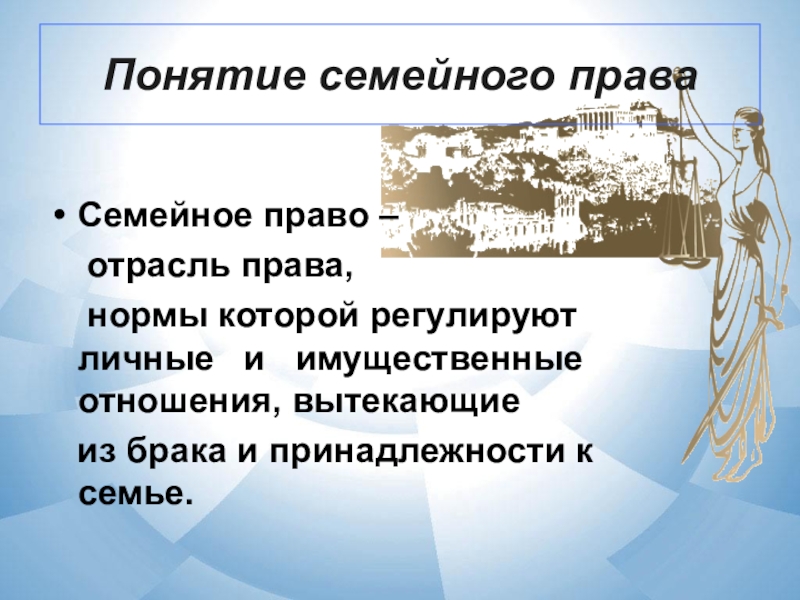 Понятие семейного права

• Семейное право – отрасль права, нормы которой регулируют личные и имущественные отношения, вытекающие из брака и принадлежности к семье.